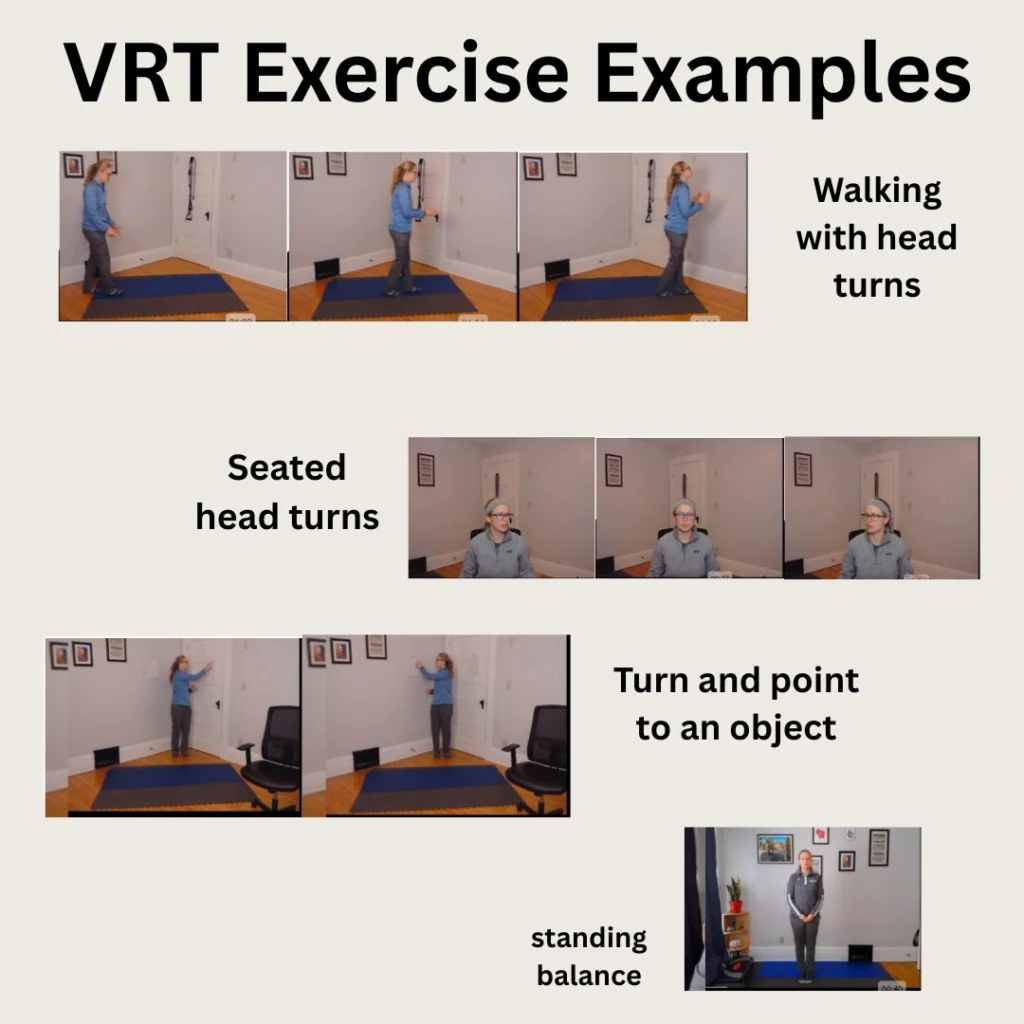 VRT Exercise Examples

Walking with head turns

Seated head turns

Turn and point to an object

standing balance